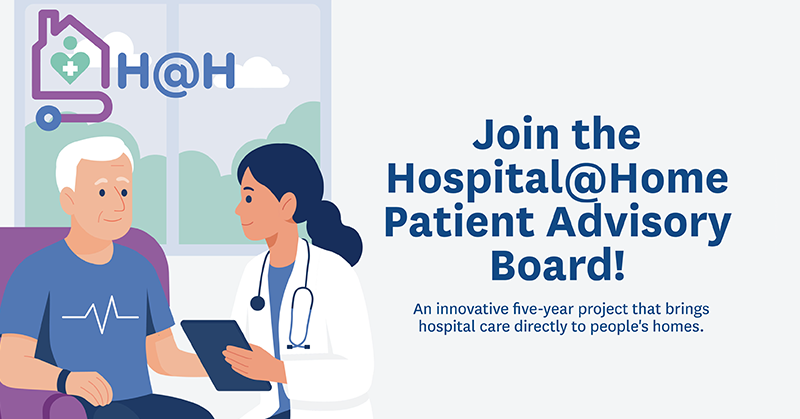 H@H

Join the Hospital@Home Patient Advisory Board!

An innovative five-year project that brings hospital care directly to people's homes.